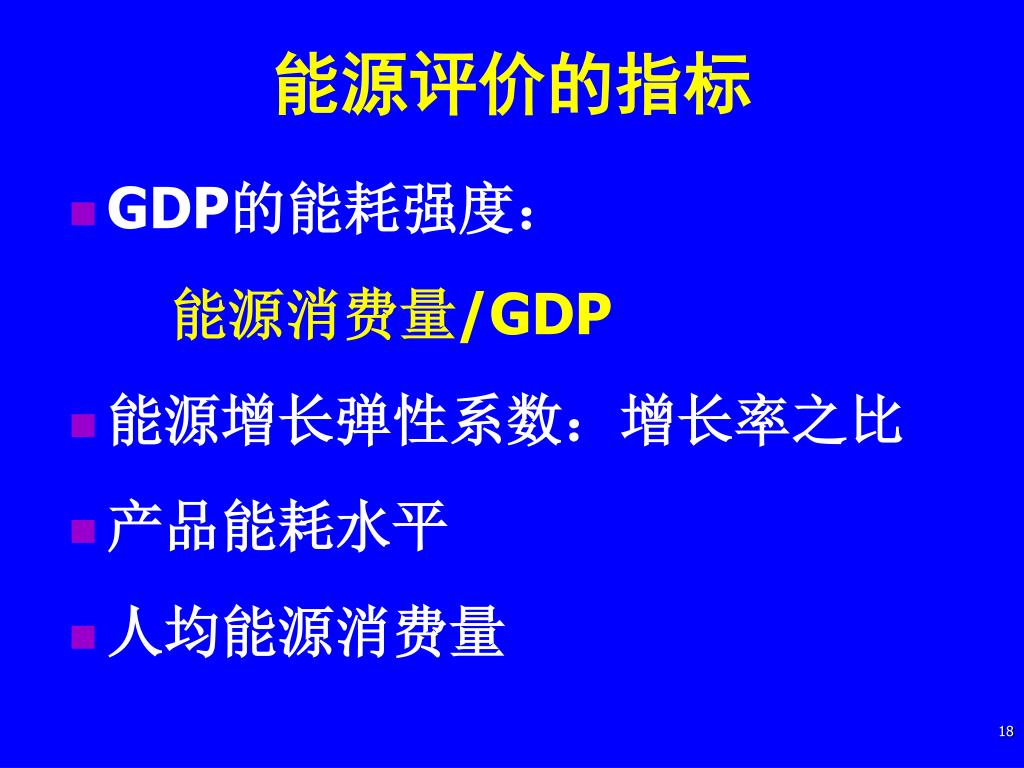 能源评价的指标

GDP的能耗强度：

能源消费量/GDP

能源增长弹性系数：增长率之比

产品能耗水平

人均能源消费量

18